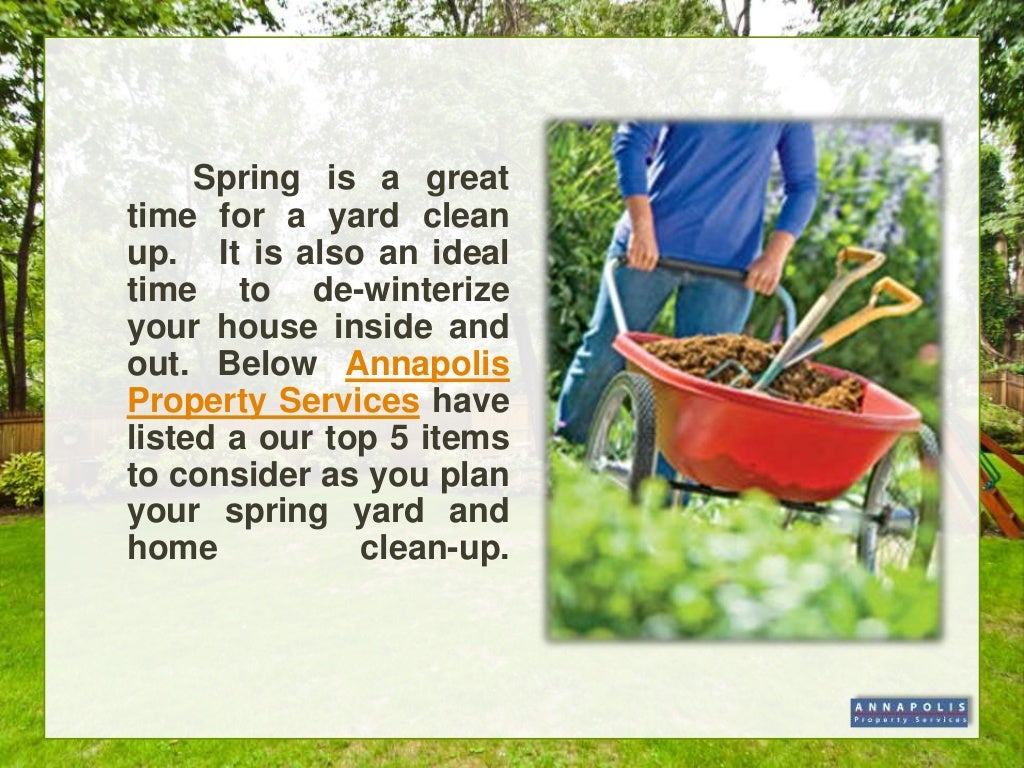 Spring is a great time for a yard clean up. It is also an ideal time to de-winterize your house inside and out. Below Annapolis Property Services have listed a our top 5 items to consider as you plan your spring yard and home clean-up.

ANNAPOLIS
Property Services